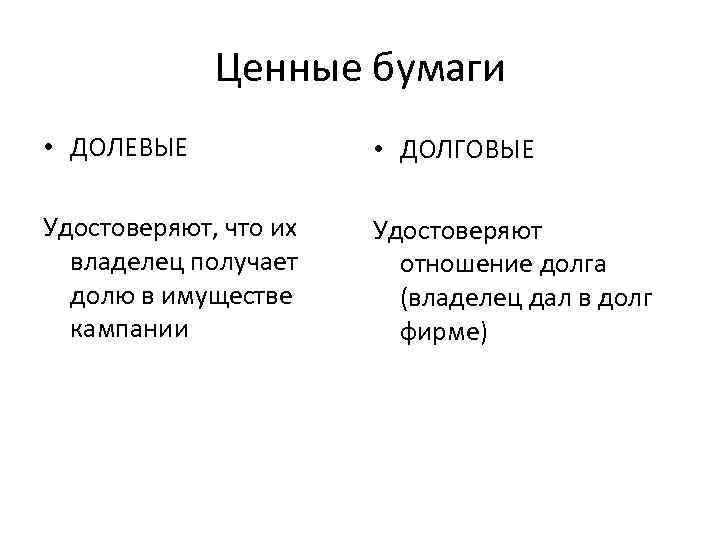 Ценные бумаги

• ДОЛЕВЫЕ

Удостоверяют, что их владелец получает долю в имуществе кампании

• ДОЛГОВЫЕ

Удостоверяют отношение долга (владелец дал в долг фирме)